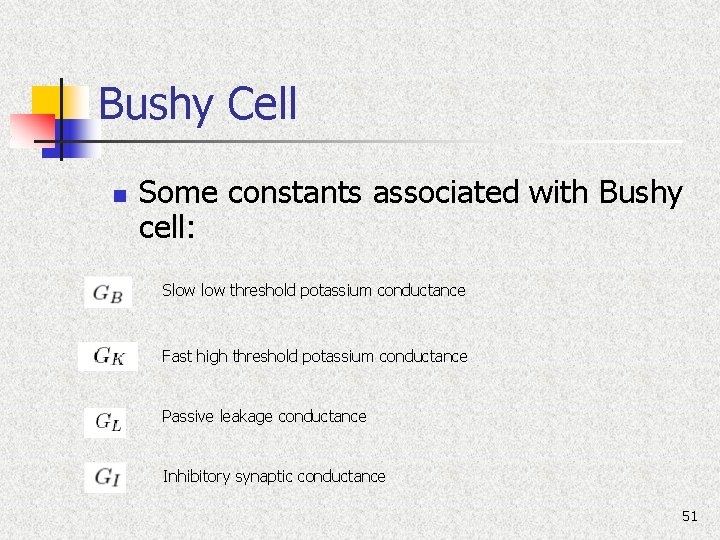 Bushy Cell

Some constants associated with Bushy cell:

$G_B$ Slow low threshold potassium conductance

$G_K$ Fast high threshold potassium conductance

$G_L$ Passive leakage conductance

$G_I$ Inhibitory synaptic conductance

51